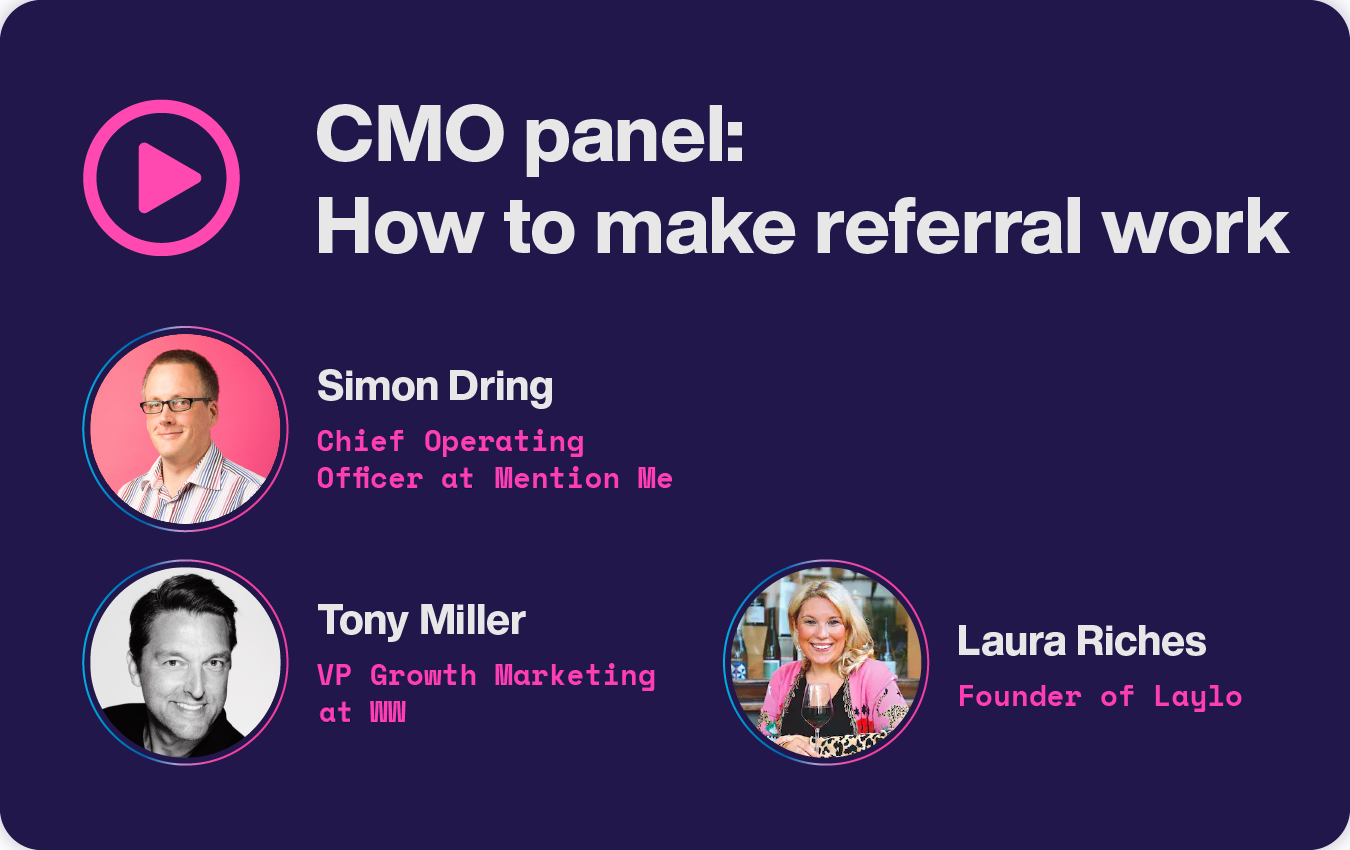 CMO panel:
How to make referral work

Simon Dring
Chief Operating Officer at Mention Me

Tony Miller
VP Growth Marketing at WW

Laura Riches
Founder of Laylo